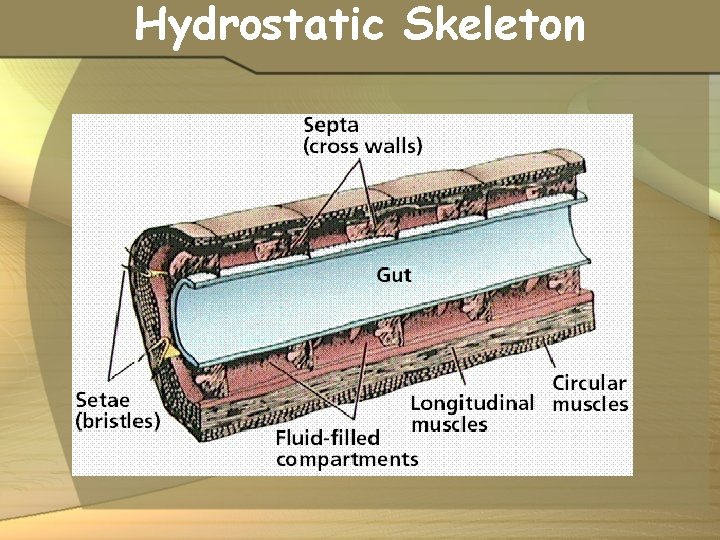 Hydrostatic Skeleton

Septa (cross walls)

Gut

Setae (bristles)

Fluid-filled compartments

Longitudinal muscles

Circular muscles